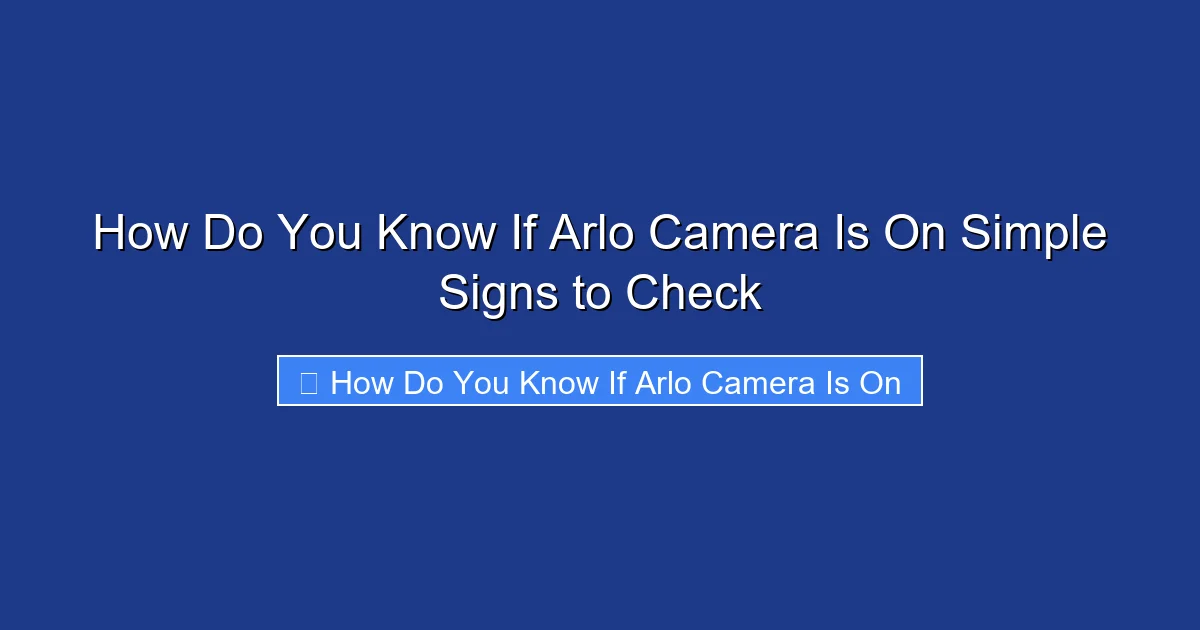 How Do You Know If Arlo Camera Is On Simple Signs to Check

 How Do You Know If Arlo Camera Is On